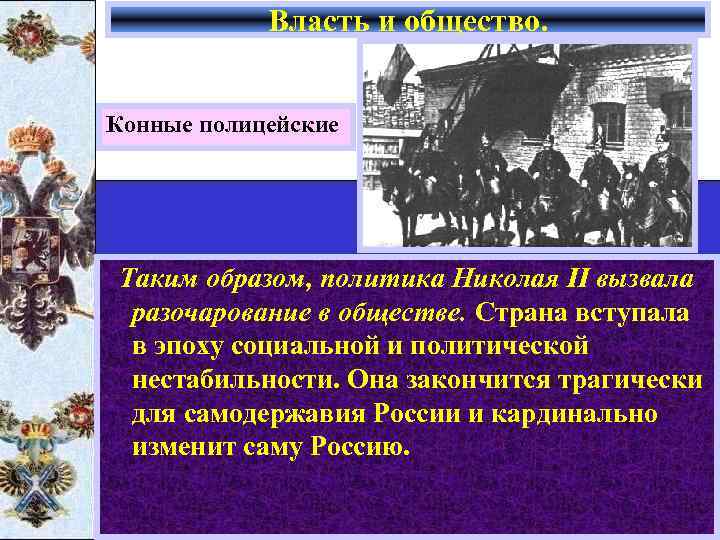 Власть и общество.

Конные полицейские

Таким образом, политика Николая II вызвала разочарование в обществе. Страна вступала в эпоху социальной и политической нестабильности. Она закончится трагически для самодержавия России и кардинально изменит саму Россию.